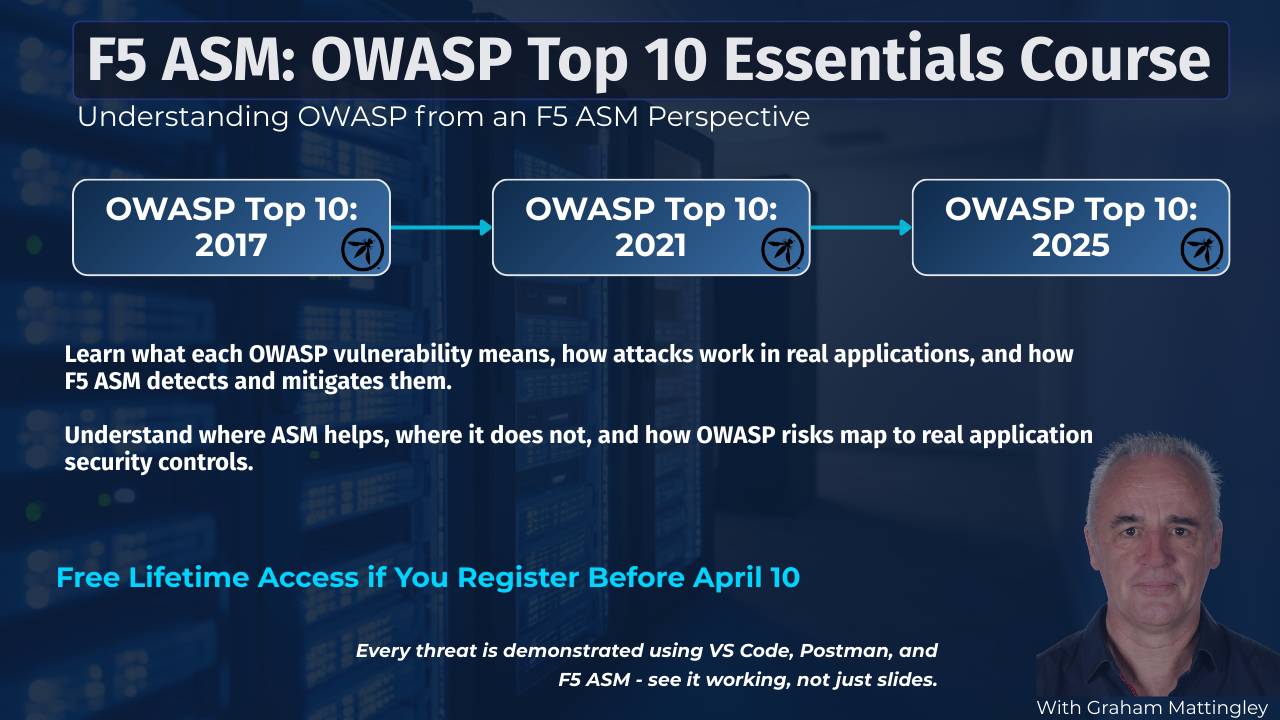 F5 ASM: OWASP Top 10 Essentials Course

Understanding OWASP from an F5 ASM Perspective

OWASP Top 10: 2017

OWASP Top 10: 2021

OWASP Top 10: 2025

Learn what each OWASP vulnerability means, how attacks work in real applications, and how F5 ASM detects and mitigates them.

Understand where ASM helps, where it does not, and how OWASP risks map to real application security controls.

Free Lifetime Access if You Register Before April 10

Every threat is demonstrated using VS Code, Postman, and F5 ASM - see it working, not just slides.

With Graham Mattingley